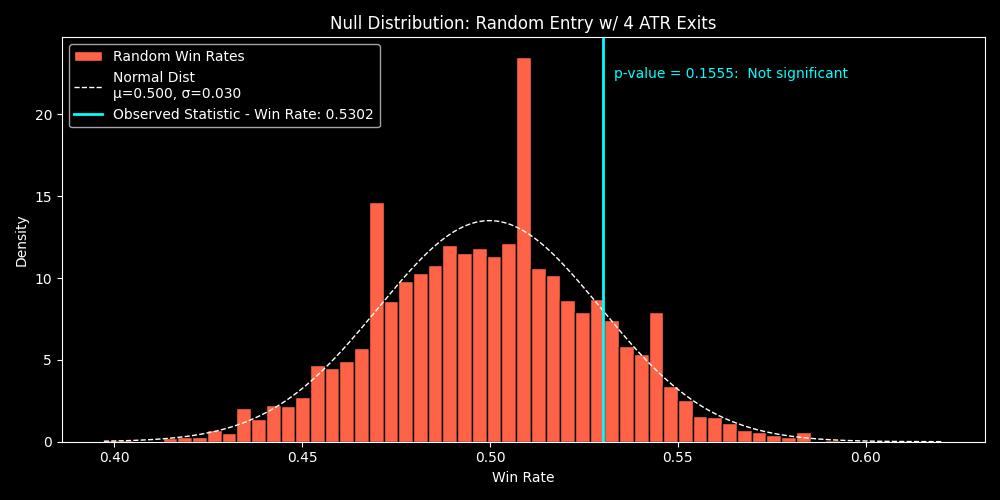 Null Distribution: Random Entry w/ 4 ATR Exits

Random Win Rates
Normal Dist
μ=0.500, σ=0.030
Observed Statistic - Win Rate: 0.5302

p-value = 0.1555: Not significant

Density

20
15
10
5
0

0.40
0.45
0.50
0.55
0.60

Win Rate